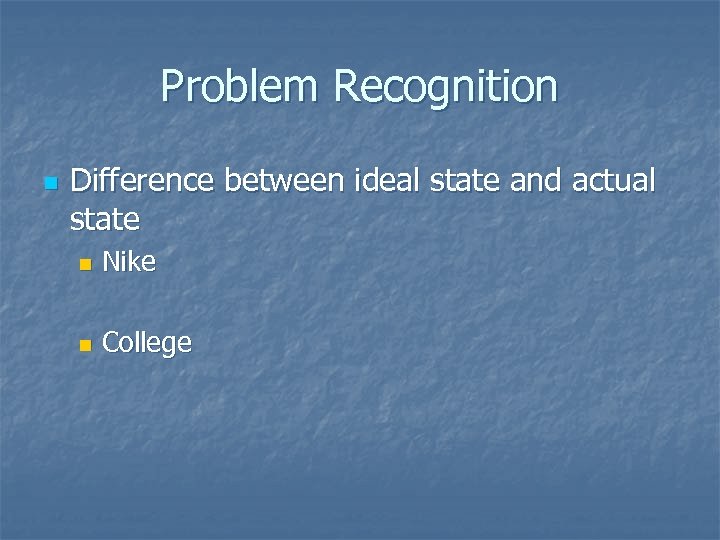 Problem Recognition

Difference between ideal state and actual state

Nike

College